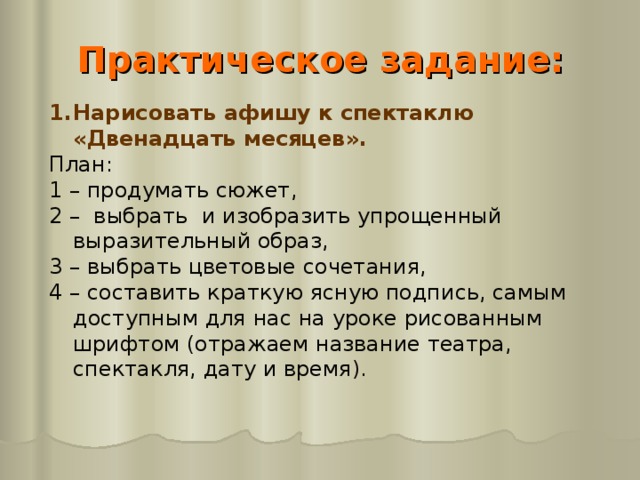 Практическое задание:

1.Нарисовать афишу к спектаклю «Двенадцать месяцев».

План:

1 – продумать сюжет,

2 – выбрать и изобразить упрощенный выразительный образ,

3 – выбрать цветовые сочетания,

4 – составить краткую ясную подпись, самым доступным для нас на уроке рисованным шрифтом (отражаем название театра, спектакля, дату и время).